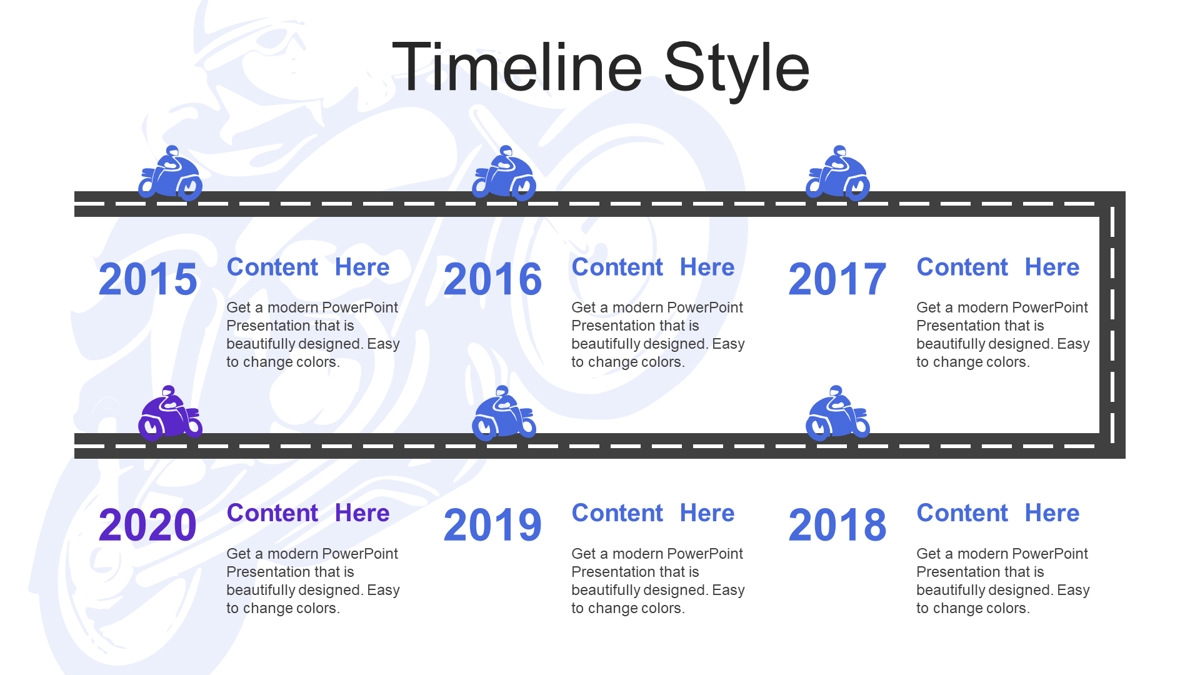 Timeline Style

2015

Content Here

Get a modern PowerPoint Presentation that is beautifully designed. Easy to change colors.

2016

Content Here

Get a modern PowerPoint Presentation that is beautifully designed. Easy to change colors.

2017

Content Here

Get a modern PowerPoint Presentation that is beautifully designed. Easy to change colors.

2020

Content Here

Get a modern PowerPoint Presentation that is beautifully designed. Easy to change colors.

2019

Content Here

Get a modern PowerPoint Presentation that is beautifully designed. Easy to change colors.

2018

Content Here

Get a modern PowerPoint Presentation that is beautifully designed. Easy to change colors.